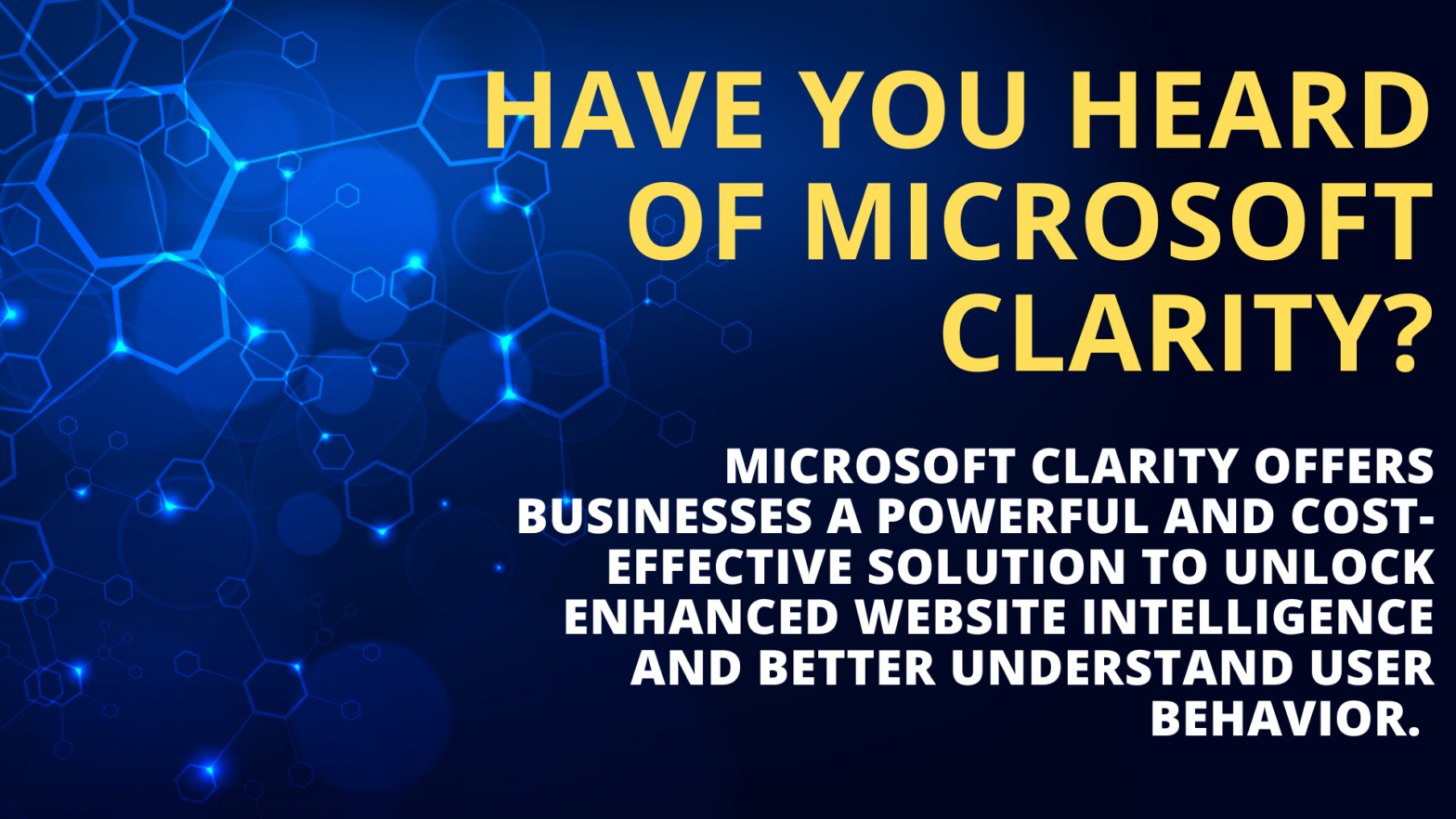 HAVE YOU HEARD OF MICROSOFT CLARITY?

MICROSOFT CLARITY OFFERS BUSINESSES A POWERFUL AND COST-EFFECTIVE SOLUTION TO UNLOCK ENHANCED WEBSITE INTELLIGENCE AND BETTER UNDERSTAND USER BEHAVIOR.